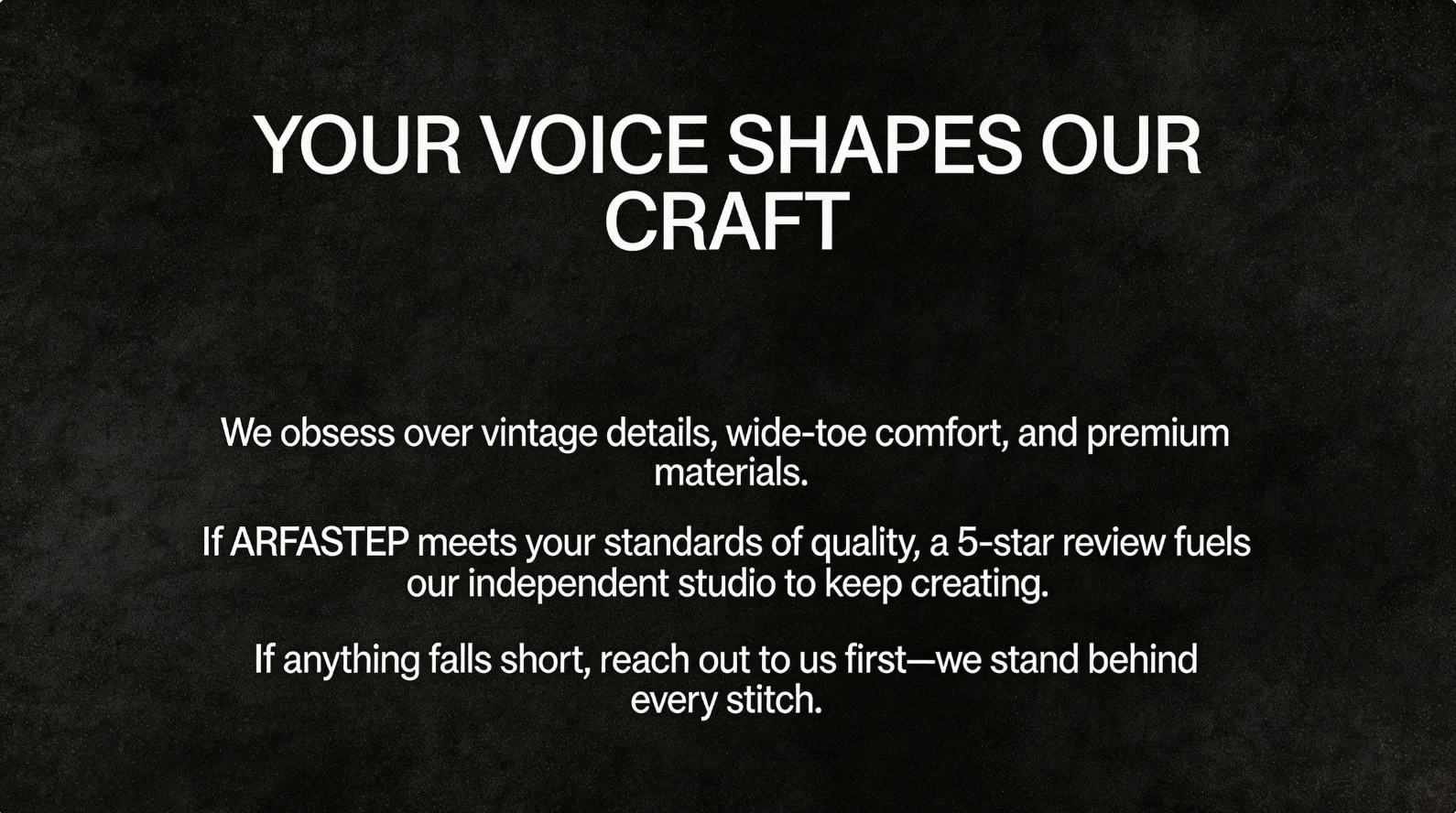 YOUR VOICE SHAPES OUR CRAFT

We obsess over vintage details, wide-toe comfort, and premium materials.

If ARFASTEP meets your standards of quality, a 5-star review fuels our independent studio to keep creating.

If anything falls short, reach out to us first—we stand behind every stitch.